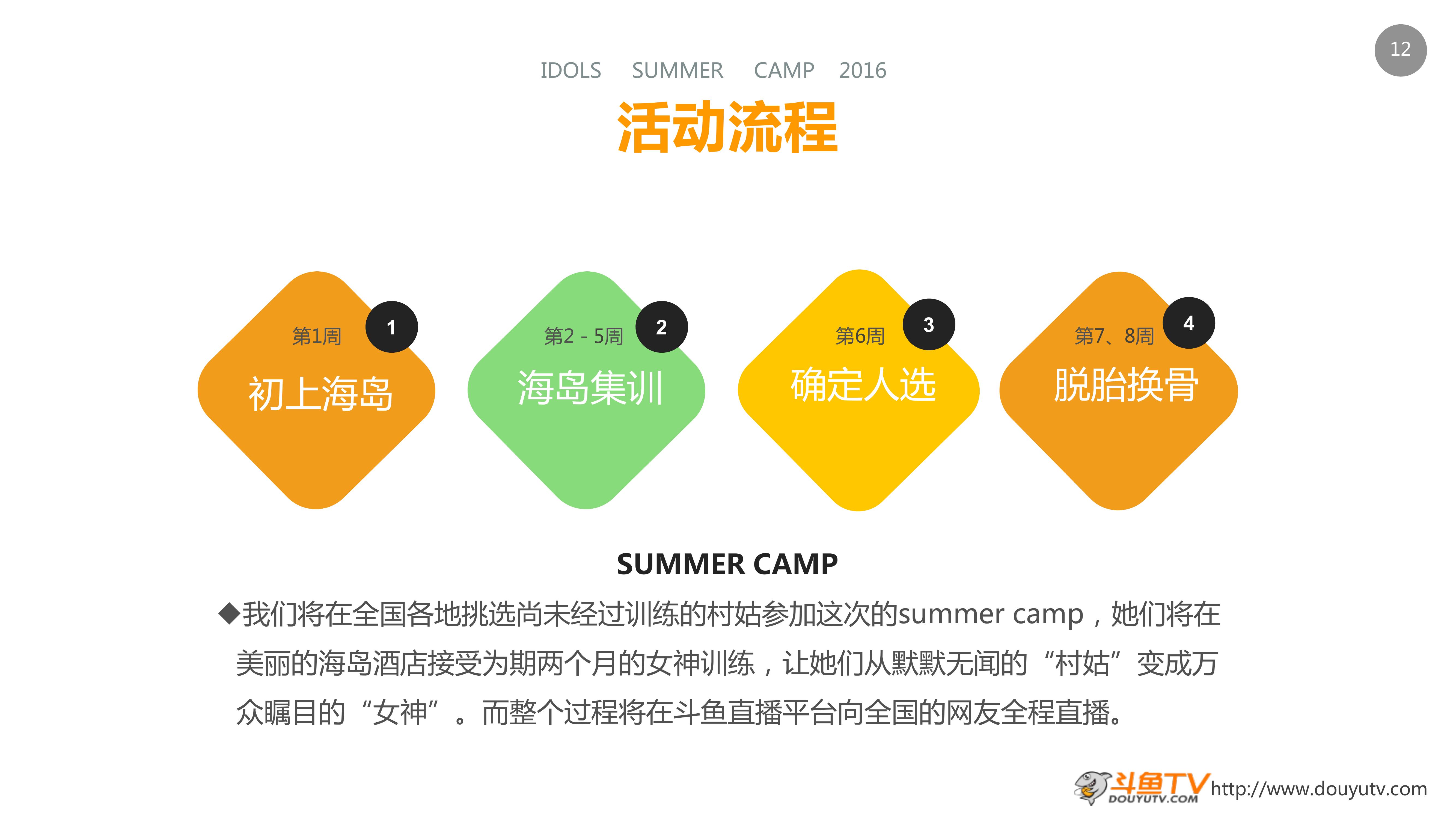 12

IDOLS SUMMER CAMP 2016

活动流程

第1周 1
初上海岛

第2 - 5周 2
海岛集训

第6周 3
确定人选

第7、8周 4
脱胎换骨

SUMMER CAMP

◆我们将在全国各地挑选尚未经过训练的村姑参加这次的summer camp，她们将在美丽的海岛酒店接受为期两个月的女神训练，让她们从默默无闻的“村姑”变成万众瞩目的“女神”。而整个过程将在斗鱼直播平台向全国的网友全程直播。

斗鱼TV DOUYUTV.COM http://www.douyutv.com